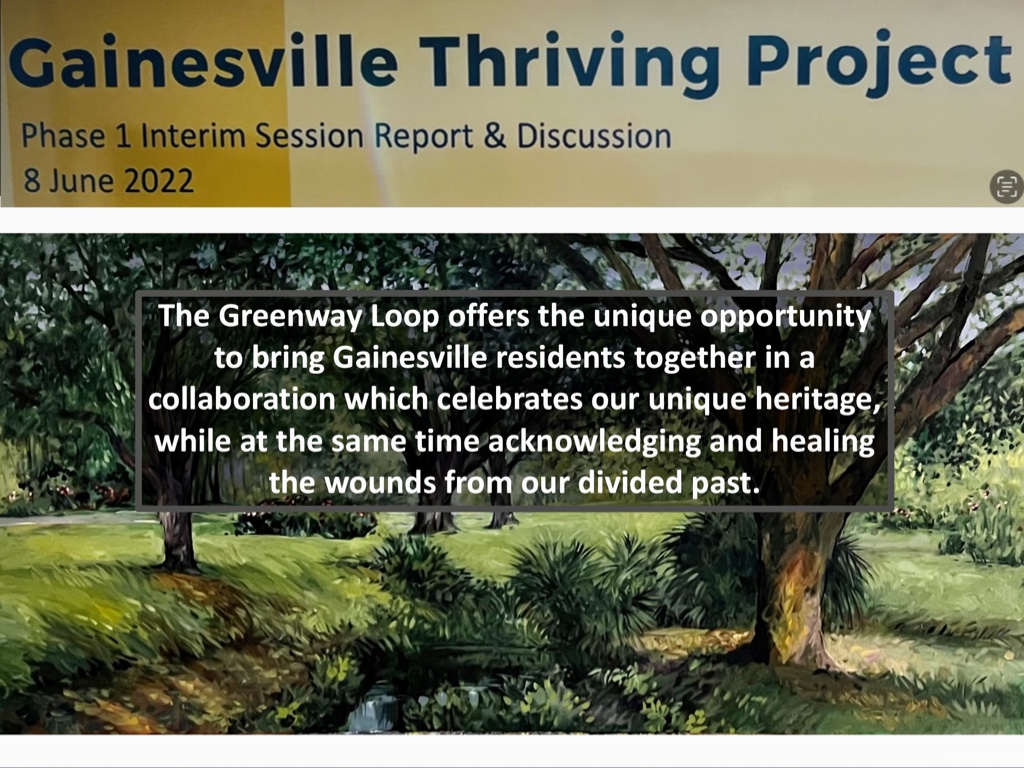 Gainesville Thriving Project

Phase 1 Interim Session Report & Discussion
8 June 2022

The Greenway Loop offers the unique opportunity to bring Gainesville residents together in a collaboration which celebrates our unique heritage, while at the same time acknowledging and healing the wounds from our divided past.